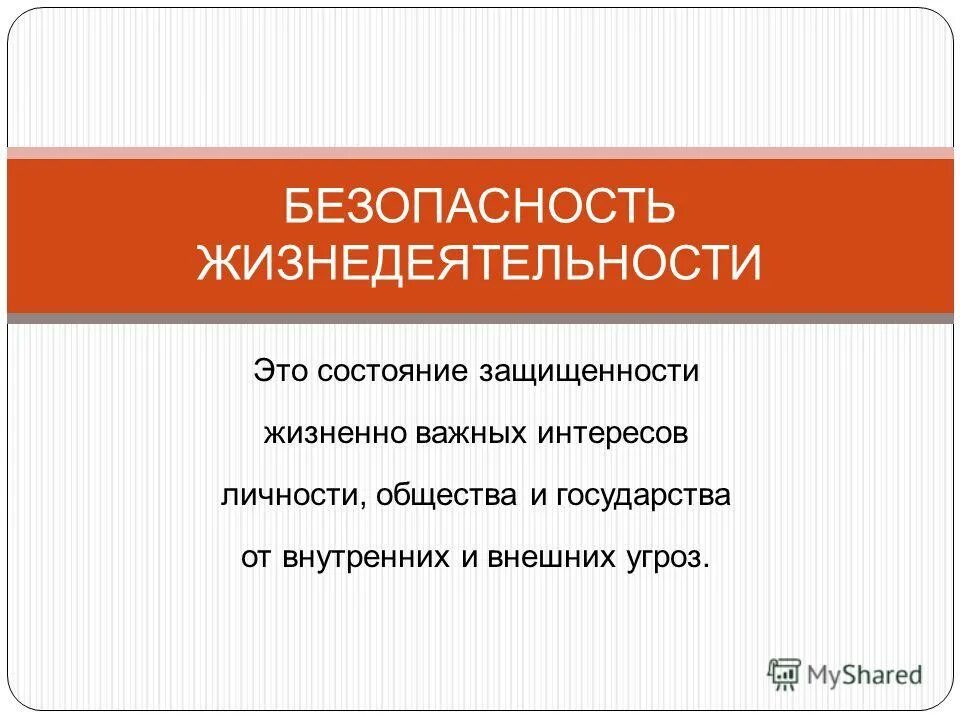 БЕЗОПАСНОСТЬ ЖИЗНЕДЕЯТЕЛЬНОСТИ

Это состояние защищенности жизненно важных интересов личности, общества и государства от внутренних и внешних угроз.

MyShared